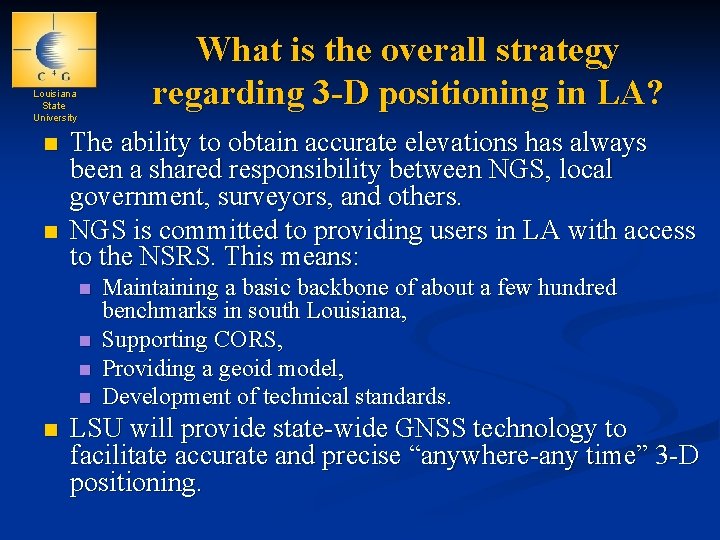 C⁴G
Louisiana State University

What is the overall strategy regarding 3-D positioning in LA?

- The ability to obtain accurate elevations has always been a shared responsibility between NGS, local government, surveyors, and others.
- NGS is committed to providing users in LA with access to the NSRS. This means:
  - Maintaining a basic backbone of about a few hundred benchmarks in south Louisiana,
  - Supporting CORS,
  - Providing a geoid model,
  - Development of technical standards.
- LSU will provide state-wide GNSS technology to facilitate accurate and precise “anywhere-any time” 3-D positioning.